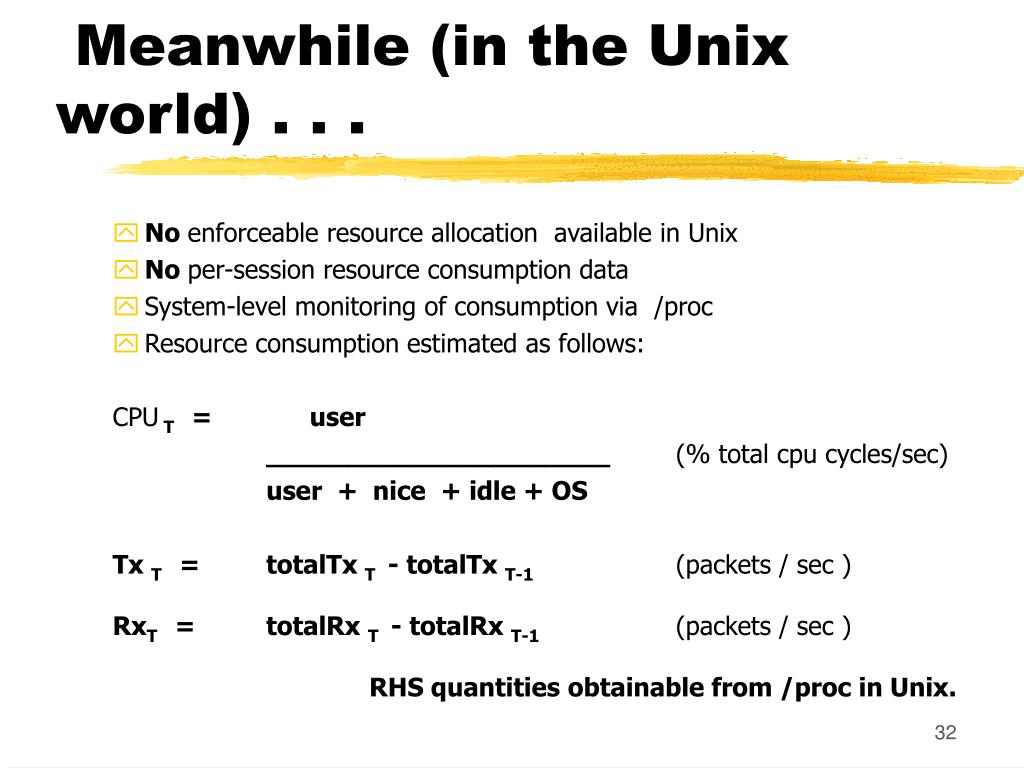 Meanwhile (in the Unix world) . . .

No enforceable resource allocation available in Unix
No per-session resource consumption data
System-level monitoring of consumption via /proc
Resource consumption estimated as follows:

$CPU_T = \frac{user}{user + nice + idle + OS}$ (% total cpu cycles/sec)

$Tx_T = totalTx_T - totalTx_{T-1}$ (packets / sec )

$Rx_T = totalRx_T - totalRx_{T-1}$ (packets / sec )

RHS quantities obtainable from /proc in Unix.

32